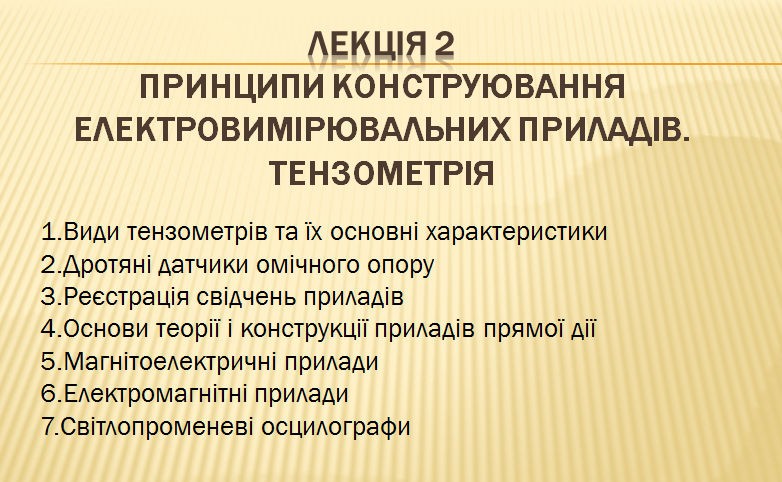 ЛЕКЦІЯ 2
ПРИНЦИПИ КОНСТРУЮВАННЯ ЕЛЕКТРОВИМІРЮВАЛЬНИХ ПРИЛАДІВ. ТЕНЗОМЕТРІЯ

1.Види тензометрів та їх основні характеристики
2.Дротяні датчики омічного опору
3.Реєстрація свідчень приладів
4.Основи теорії і конструкції приладів прямої дії
5.Магнітоелектричні прилади
6.Електромагнітні прилади
7.Світлопроменеві осцилографи